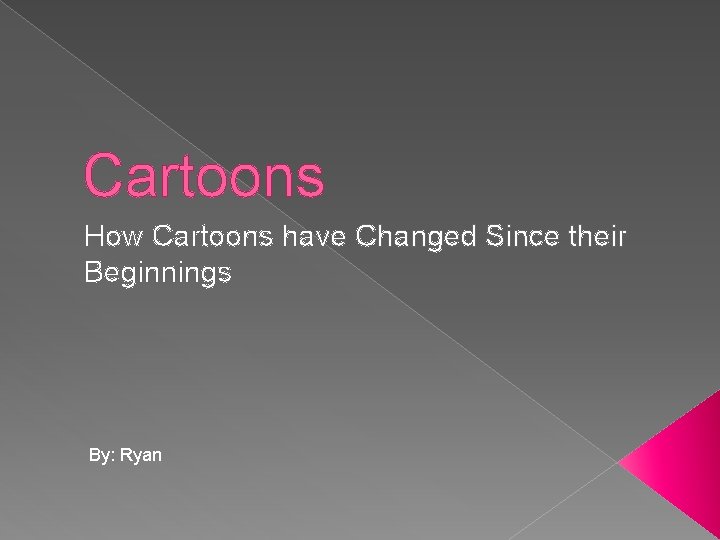 Cartoons

How Cartoons have Changed Since their Beginnings

By: Ryan